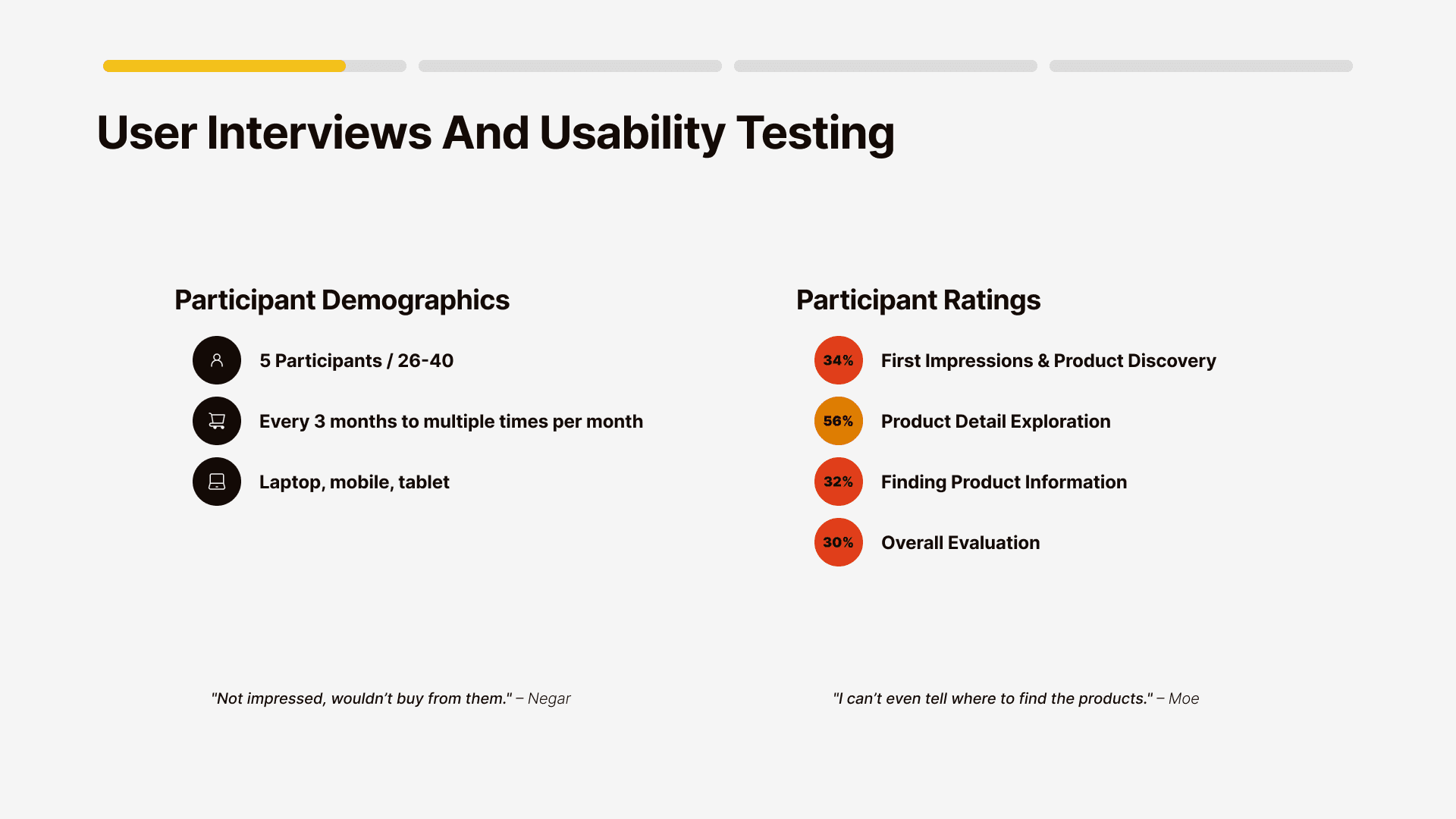 User Interviews And Usability Testing

Participant Demographics

5 Participants / 26-40

Every 3 months to multiple times per month

Laptop, mobile, tablet

"Not impressed, wouldn't buy from them." – Negar

Participant Ratings

34% First Impressions & Product Discovery

56% Product Detail Exploration

32% Finding Product Information

30% Overall Evaluation

"I can't even tell where to find the products." – Moe